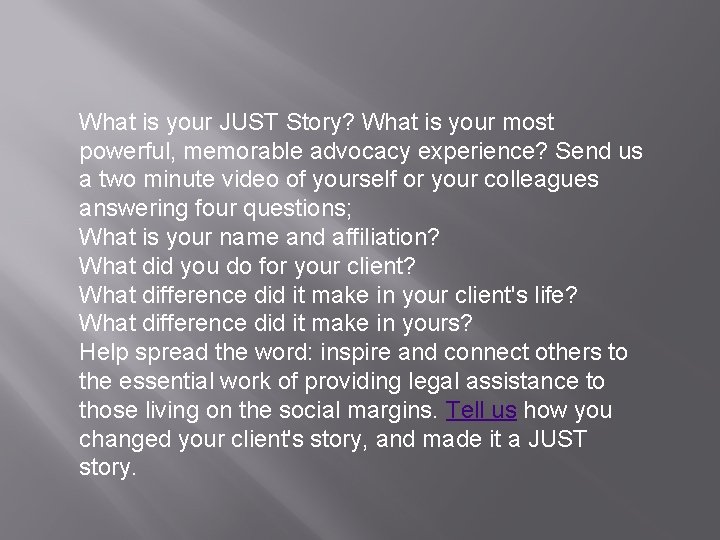 What is your JUST Story? What is your most powerful, memorable advocacy experience? Send us a two minute video of yourself or your colleagues answering four questions;

What is your name and affiliation?

What did you do for your client?

What difference did it make in your client's life?

What difference did it make in yours?

Help spread the word: inspire and connect others to the essential work of providing legal assistance to those living on the social margins. Tell us how you changed your client's story, and made it a JUST story.